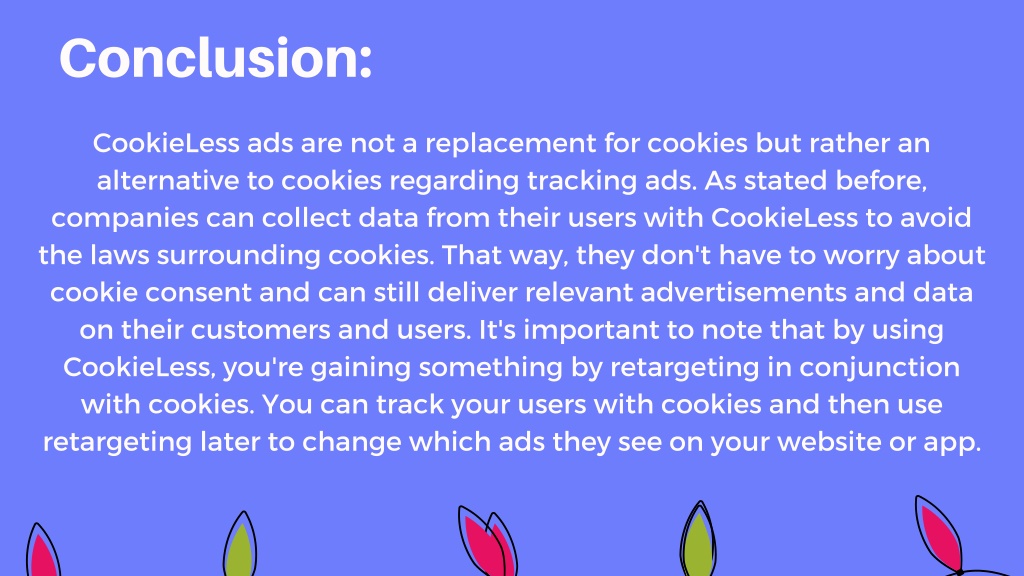 Conclusion:

CookieLess ads are not a replacement for cookies but rather an alternative to cookies regarding tracking ads. As stated before, companies can collect data from their users with CookieLess to avoid the laws surrounding cookies. That way, they don't have to worry about cookie consent and can still deliver relevant advertisements and data on their customers and users. It's important to note that by using CookieLess, you're gaining something by retargeting in conjunction with cookies. You can track your users with cookies and then use retargeting later to change which ads they see on your website or app.